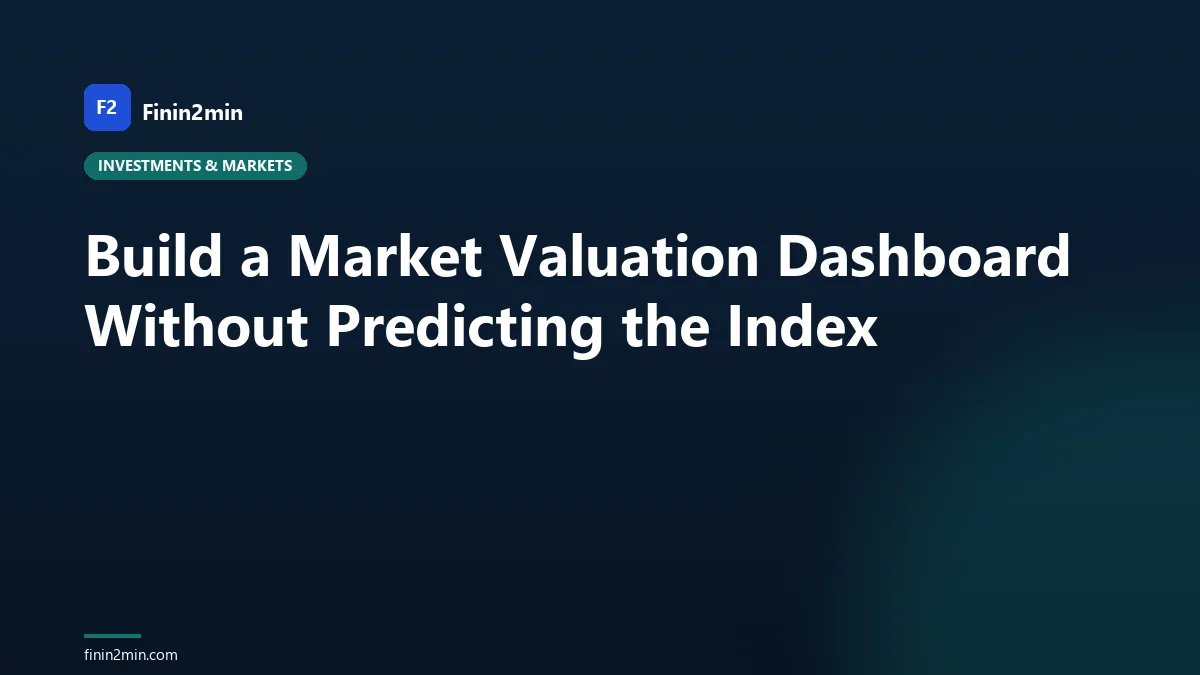 F2 Finin2min

INVESTMENTS & MARKETS

Build a Market Valuation Dashboard Without Predicting the Index

finin2min.com